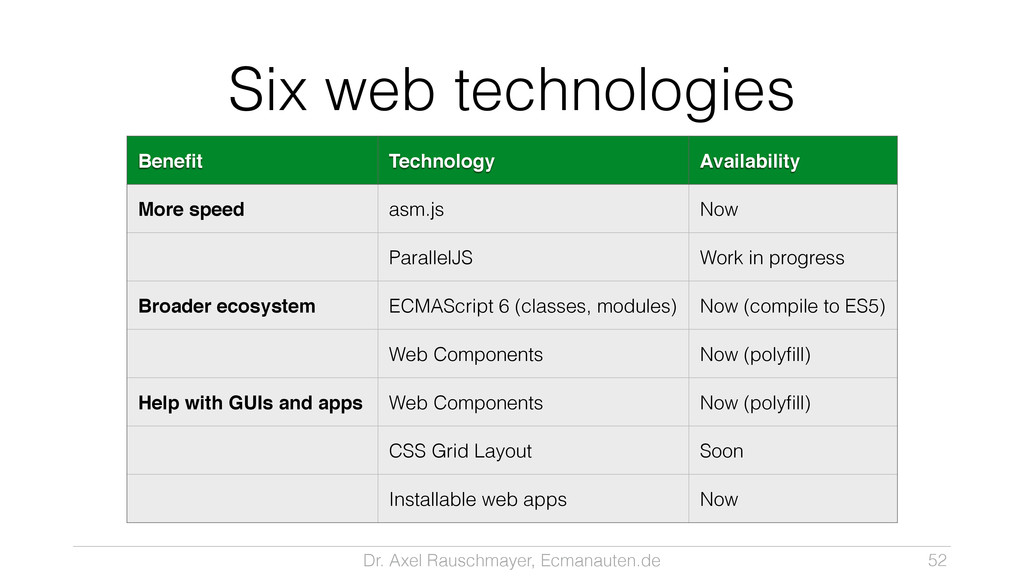 Six web technologies

| Benefit | Technology | Availability |
|---|---|---|
| More speed | asm.js | Now |
| | ParallelJS | Work in progress |
| Broader ecosystem | ECMAScript 6 (classes, modules) | Now (compile to ES5) |
| | Web Components | Now (polyfill) |
| Help with GUIs and apps | Web Components | Now (polyfill) |
| | CSS Grid Layout | Soon |
| | Installable web apps | Now |

Dr. Axel Rauschmayer, Ecmanauten.de

52